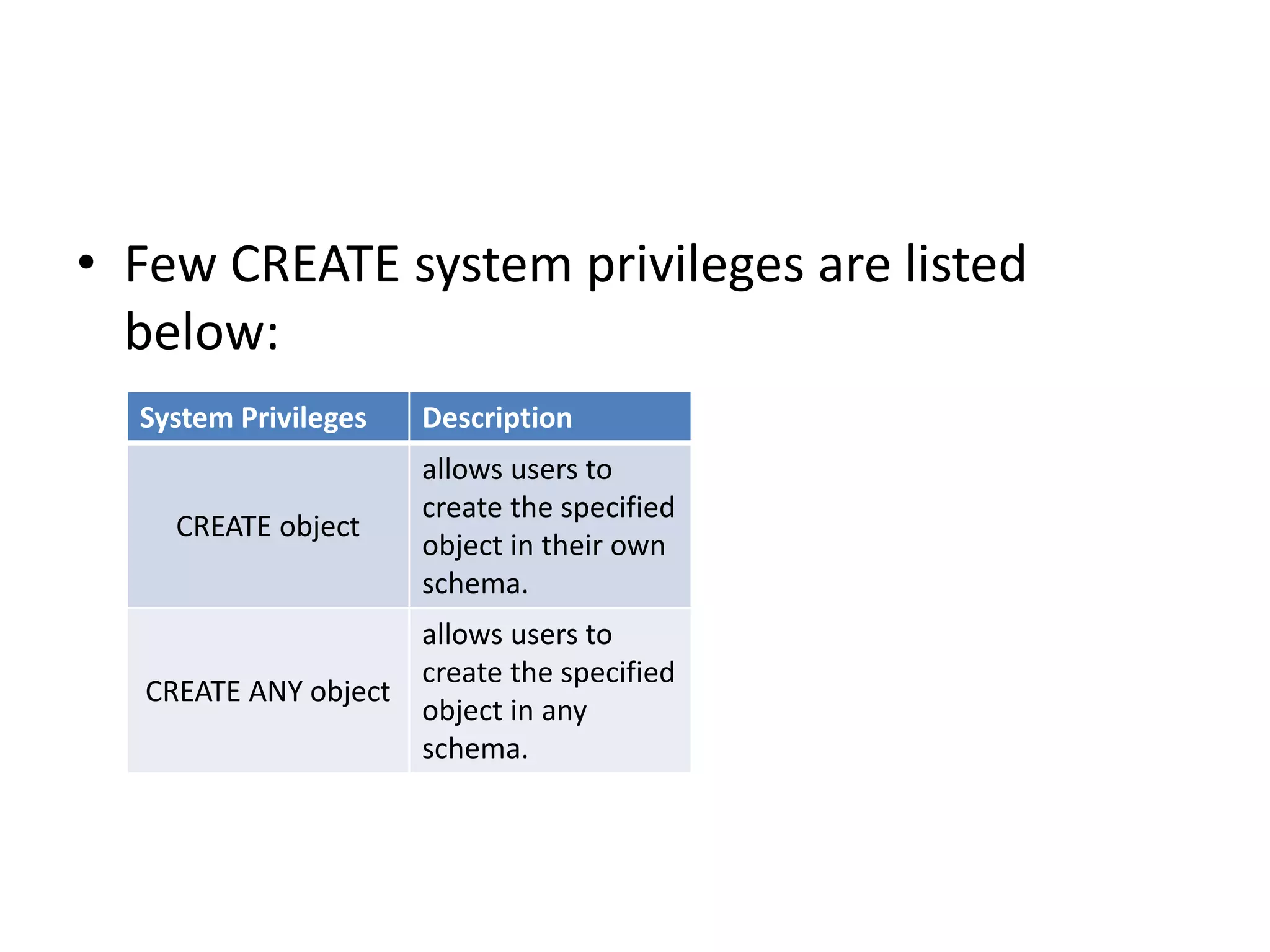 • Few CREATE system privileges are listed below:

| System Privileges | Description |
|---|---|
| CREATE object | allows users to create the specified object in their own schema. |
| CREATE ANY object | allows users to create the specified object in any schema. |